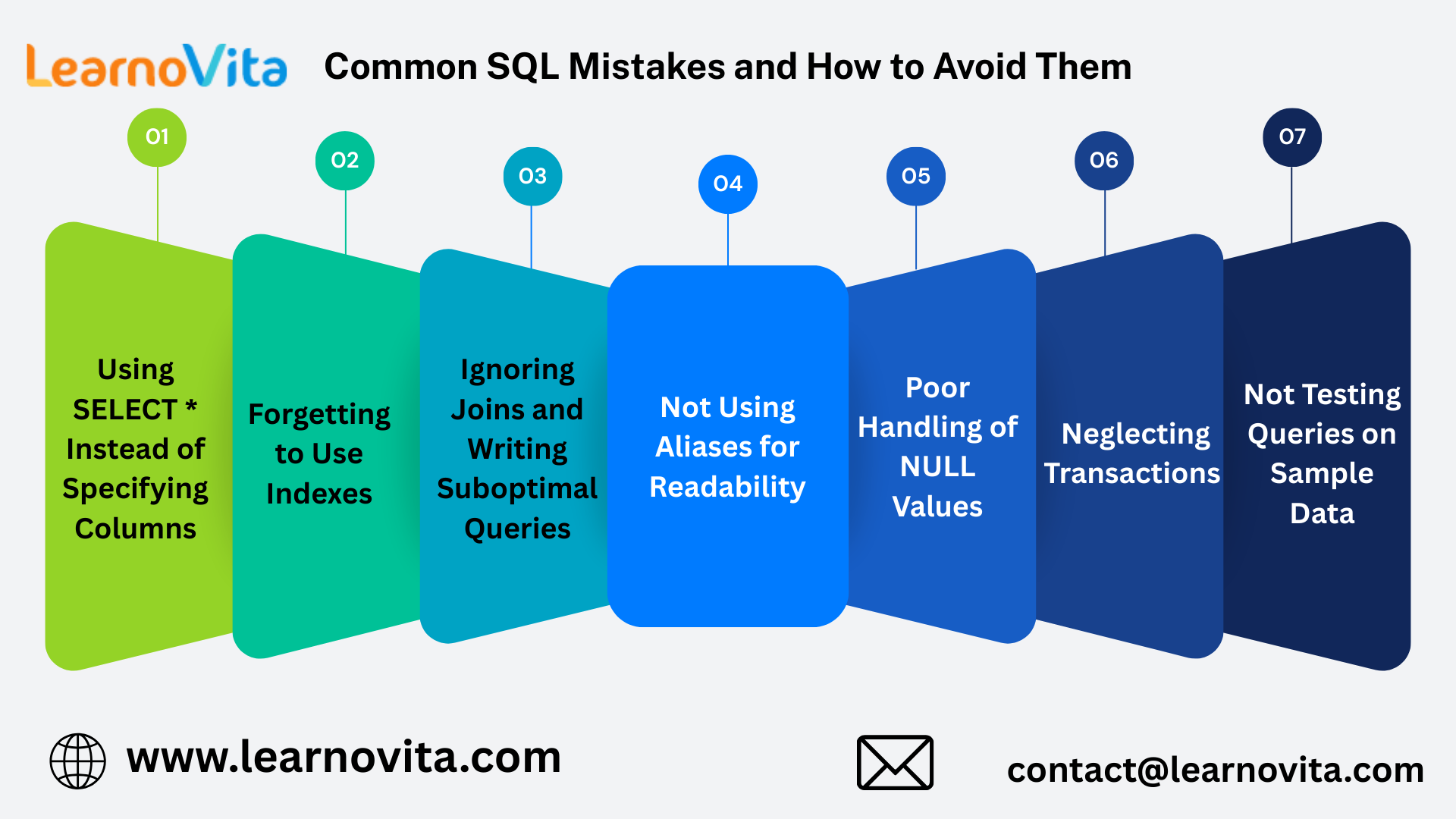 LearnoVita Common SQL Mistakes and How to Avoid Them

01
Using SELECT * Instead of Specifying Columns

02
Forgetting to Use Indexes

03
Ignoring Joins and Writing Suboptimal Queries

04
Not Using Aliases for Readability

05
Poor Handling of NULL Values

06
Neglecting Transactions

07
Not Testing Queries on Sample Data

www.learnovita.com

contact@learnovita.com